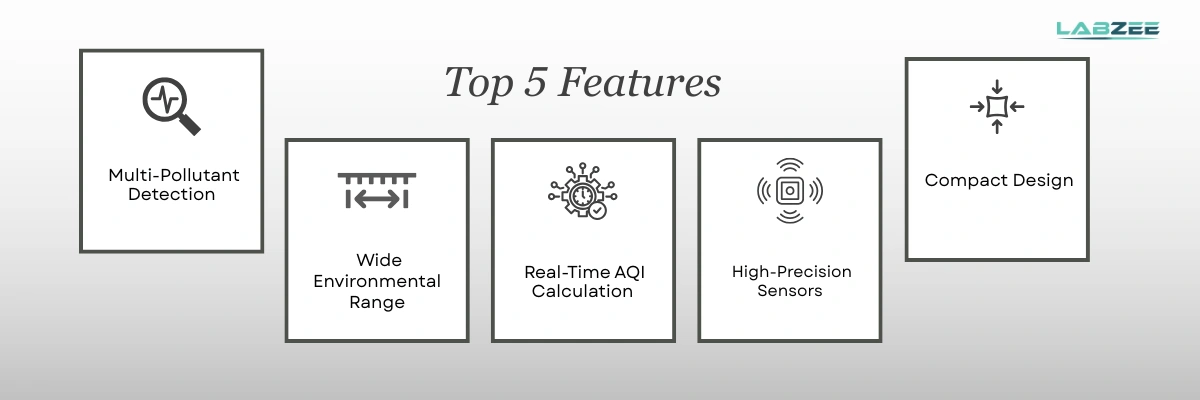 LABZEE

Top 5 Features

Multi-Pollutant Detection

Wide Environmental Range

Real-Time AQI Calculation

High-Precision Sensors

Compact Design